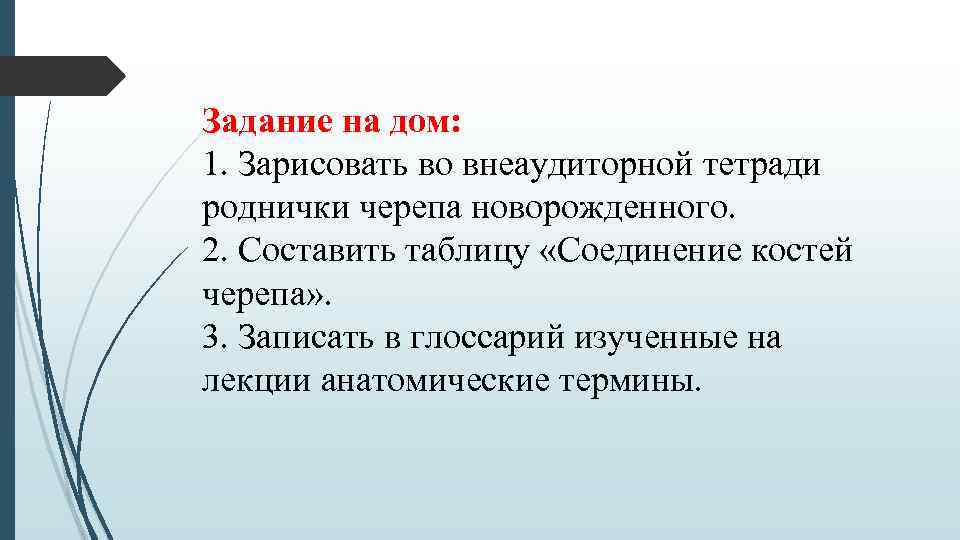 Задание на дом:
1. Зарисовать во внеаудиторной тетради роднички черепа новорожденного.
2. Составить таблицу «Соединение костей черепа».
3. Записать в глоссарий изученные на лекции анатомические термины.